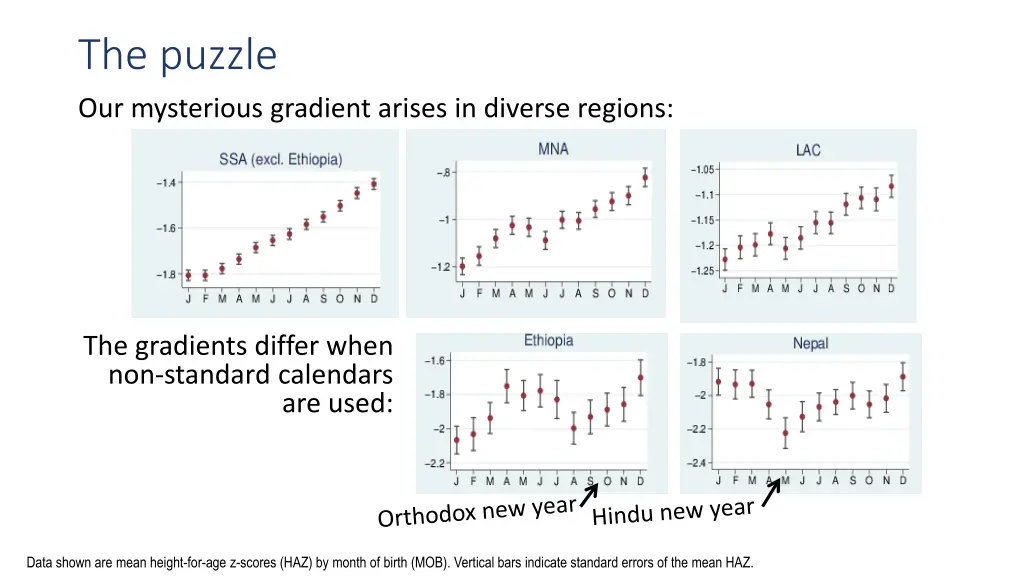 The puzzle

Our mysterious gradient arises in diverse regions:

SSA (excl. Ethiopia)
−1.4
−1.6
−1.8
J F M A M J J A S O N D

MNA
−.8
−1
−1.2
J F M A M J J A S O N D

LAC
−1.05
−1.1
−1.15
−1.2
−1.25
J F M A M J J A S O N D

The gradients differ when non-standard calendars are used:

Ethiopia
−1.6
−1.8
−2
−2.2
J F M A M J J A S O N D

Nepal
−1.8
−2
−2.2
−2.4
J F M A M J J A S O N D

Orthodox new year

Hindu new year

Data shown are mean height-for-age z-scores (HAZ) by month of birth (MOB). Vertical bars indicate standard errors of the mean HAZ.